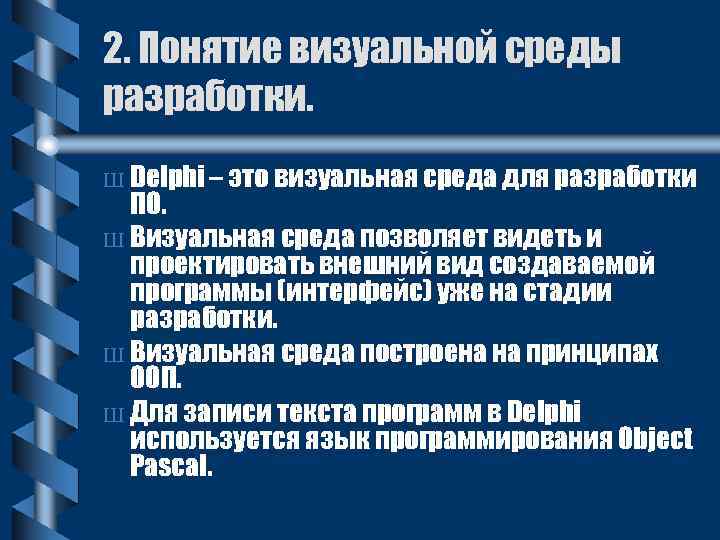 2. Понятие визуальной среды разработки.

Ш Delphi – это визуальная среда для разработки ПО.

Ш Визуальная среда позволяет видеть и проектировать внешний вид создаваемой программы (интерфейс) уже на стадии разработки.

Ш Визуальная среда построена на принципах ООП.

Ш Для записи текста программ в Delphi используется язык программирования Object Pascal.